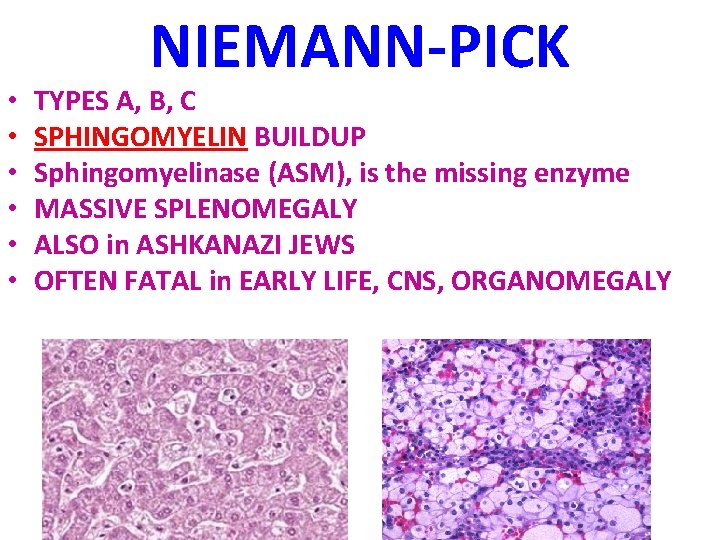 NIEMANN-PICK

• TYPES A, B, C
• SPHINGOMYELIN BUILDUP
• Sphingomyelinase (ASM), is the missing enzyme
• MASSIVE SPLENOMEGALY
• ALSO in ASHKANAZI JEWS
• OFTEN FATAL in EARLY LIFE, CNS, ORGANOMEGALY